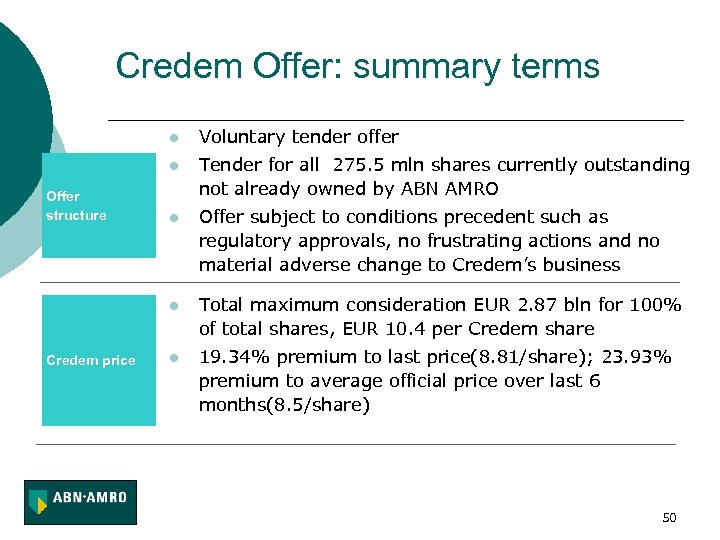 Credem Offer: summary terms

Offer structure

- Voluntary tender offer
- Tender for all 275.5 mln shares currently outstanding not already owned by ABN AMRO
- Offer subject to conditions precedent such as regulatory approvals, no frustrating actions and no material adverse change to Credem's business

Credem price

- Total maximum consideration EUR 2.87 bln for 100% of total shares, EUR 10.4 per Credem share
- 19.34% premium to last price(8.81/share); 23.93% premium to average official price over last 6 months(8.5/share)

ABN·AMRO

50